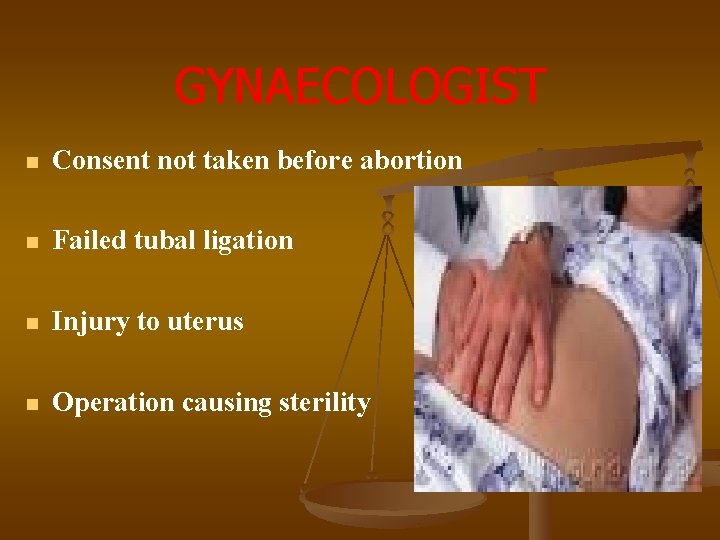 GYNAECOLOGIST

- Consent not taken before abortion
- Failed tubal ligation
- Injury to uterus
- Operation causing sterility